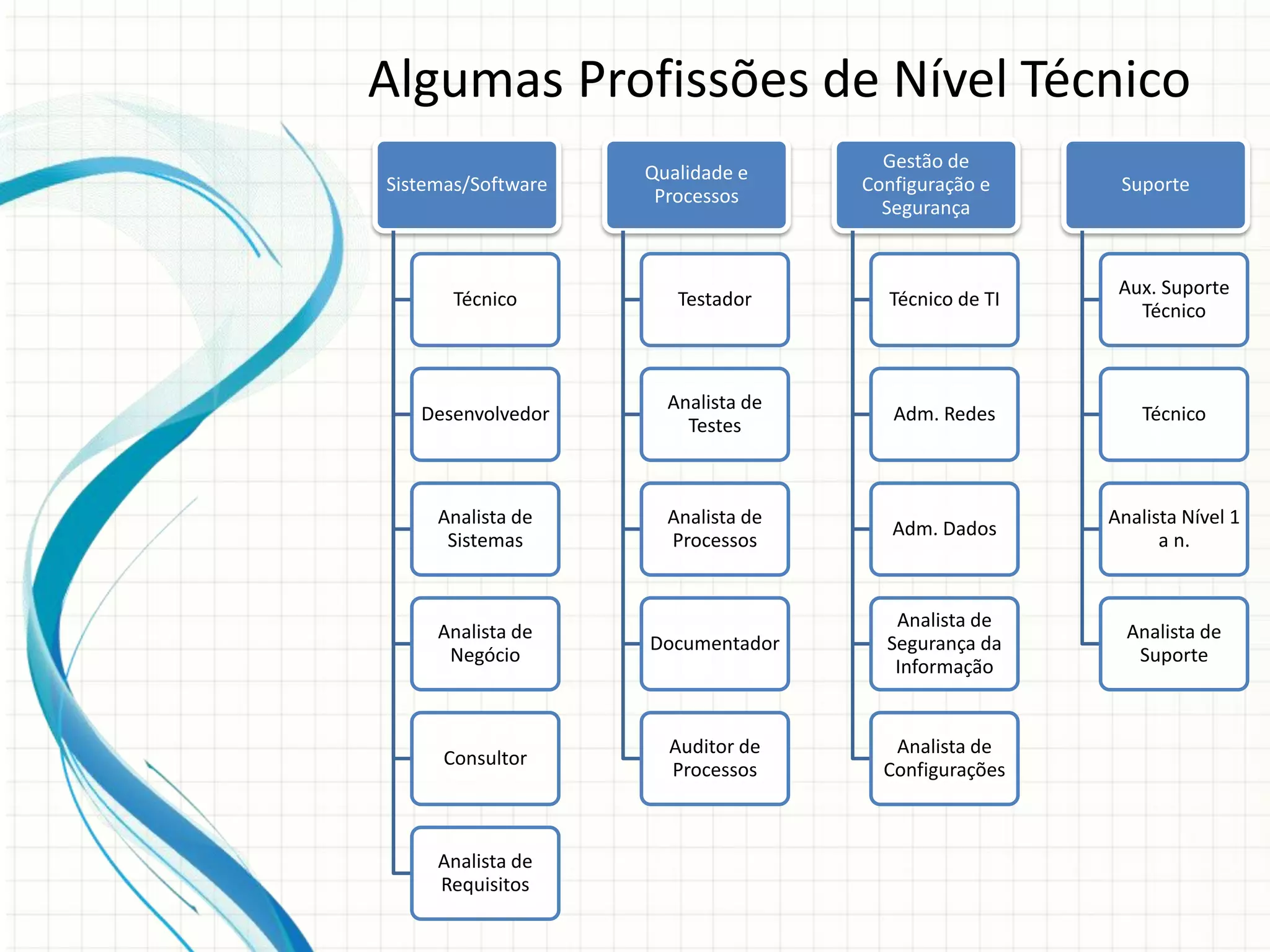 Algumas Profissões de Nível Técnico

Sistemas/Software

Técnico

Desenvolvedor

Analista de Sistemas

Analista de Negócio

Consultor

Analista de Requisitos

Qualidade e Processos

Testador

Analista de Testes

Analista de Processos

Documentador

Auditor de Processos

Gestão de Configuração e Segurança

Técnico de TI

Adm. Redes

Adm. Dados

Analista de Segurança da Informação

Analista de Configurações

Suporte

Aux. Suporte Técnico

Técnico

Analista Nível 1 a n.

Analista de Suporte